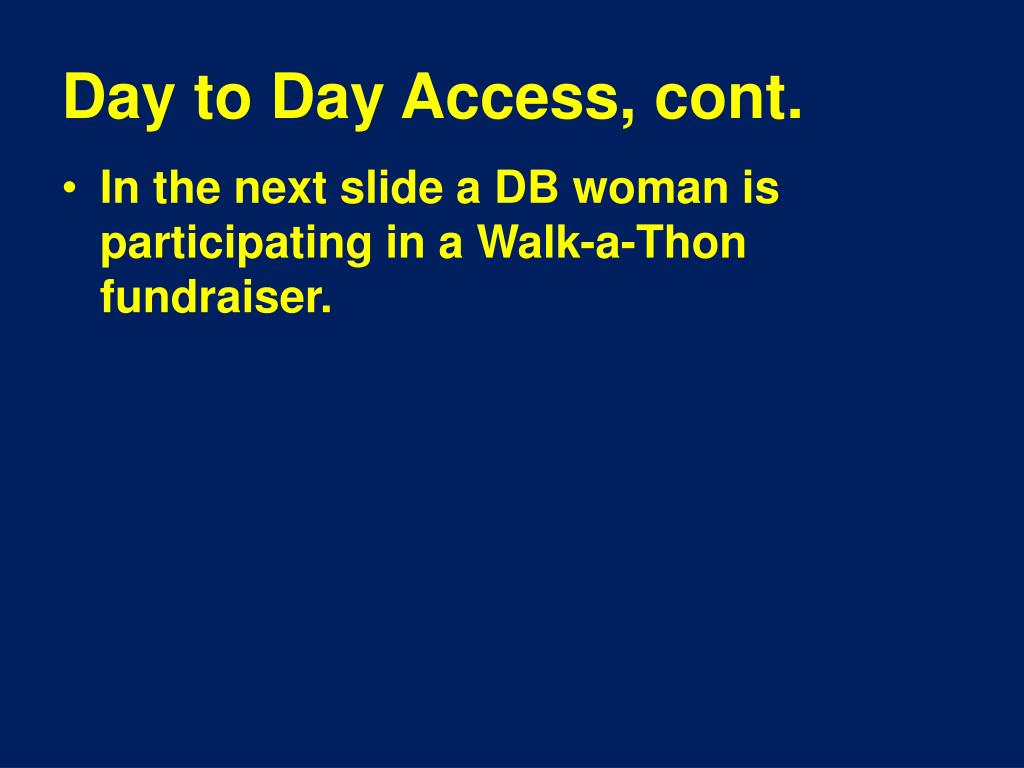 Day to Day Access, cont.

• In the next slide a DB woman is participating in a Walk-a-Thon fundraiser.